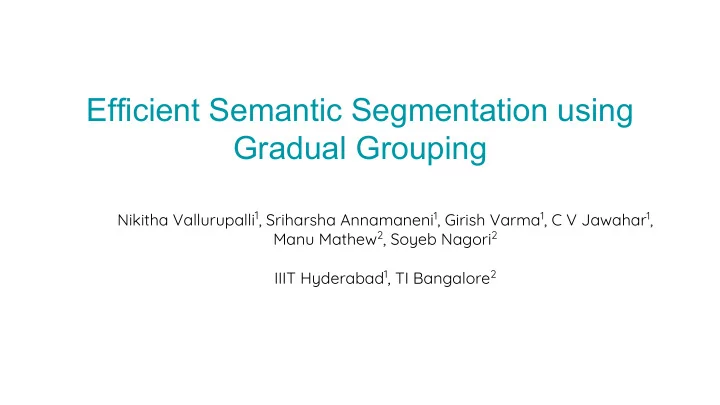 Efficient Semantic Segmentation using Gradual Grouping

Nikitha Vallurupalli$^1$, Sriharsha Annamaneni$^1$, Girish Varma$^1$, C V Jawahar$^1$, Manu Mathew$^2$, Soyeb Nagori$^2$

IIIT Hyderabad$^1$, TI Bangalore$^2$